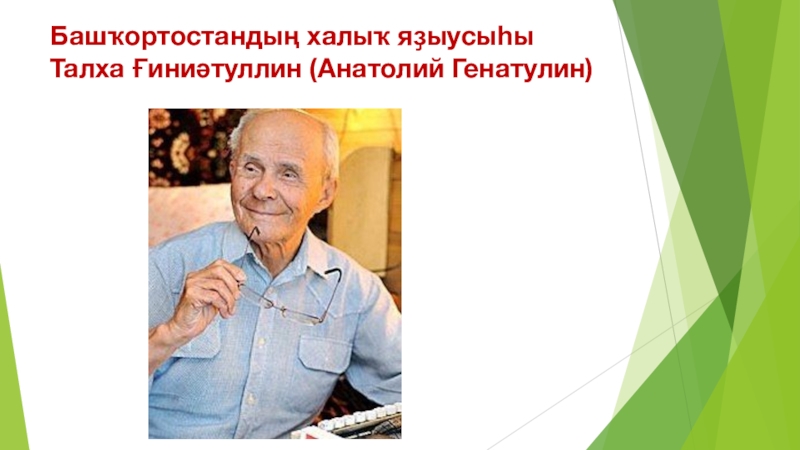 Башҡортостандың халыҡ яҙыусыһы
Талха Ғиниәтуллин (Анатолий Генатулин)